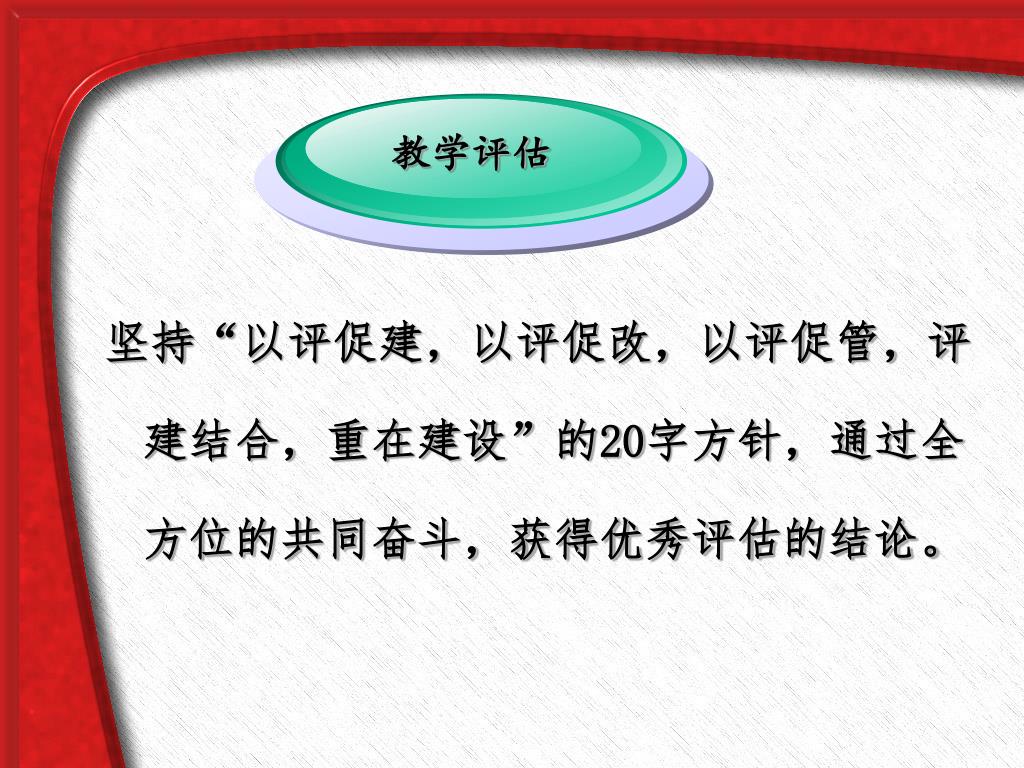 教学评估

坚持“以评促建，以评促改，以评促管，评建结合，重在建设”的20字方针，通过全方位的共同奋斗，获得优秀评估的结论。